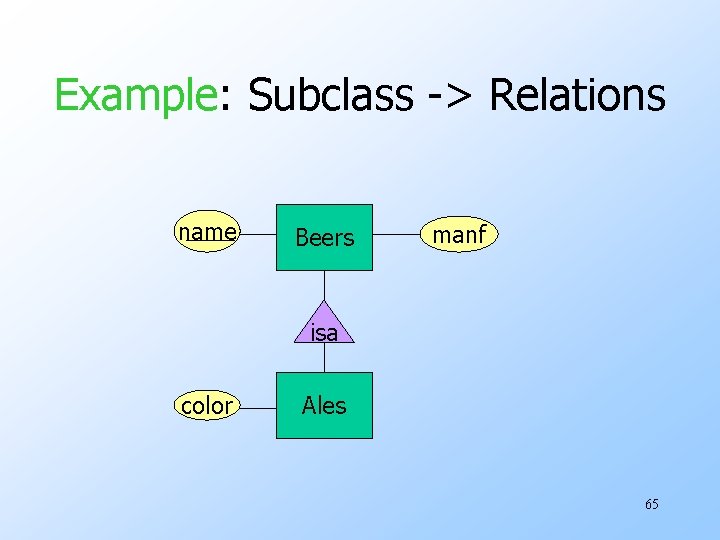 Example: Subclass -> Relations

name
Beers
manf
isa
color
Ales

65